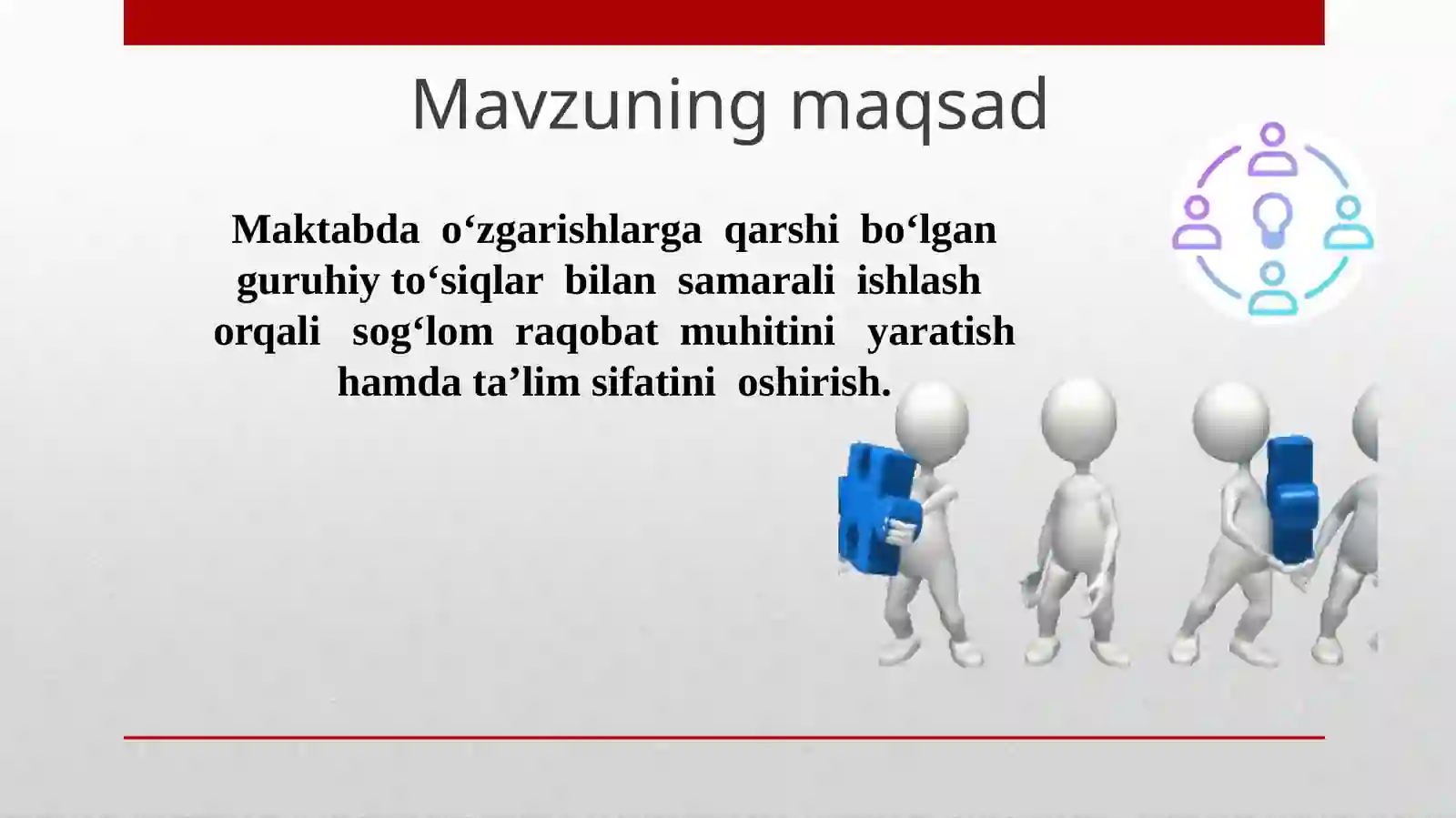 Mavzuning maqsad

Maktabda o‘zgarishlarga qarshi bo‘lgan guruhiy to‘siqlar bilan samarali ishlash orqali sog‘lom raqobat muhitini yaratish hamda ta’lim sifatini oshirish.